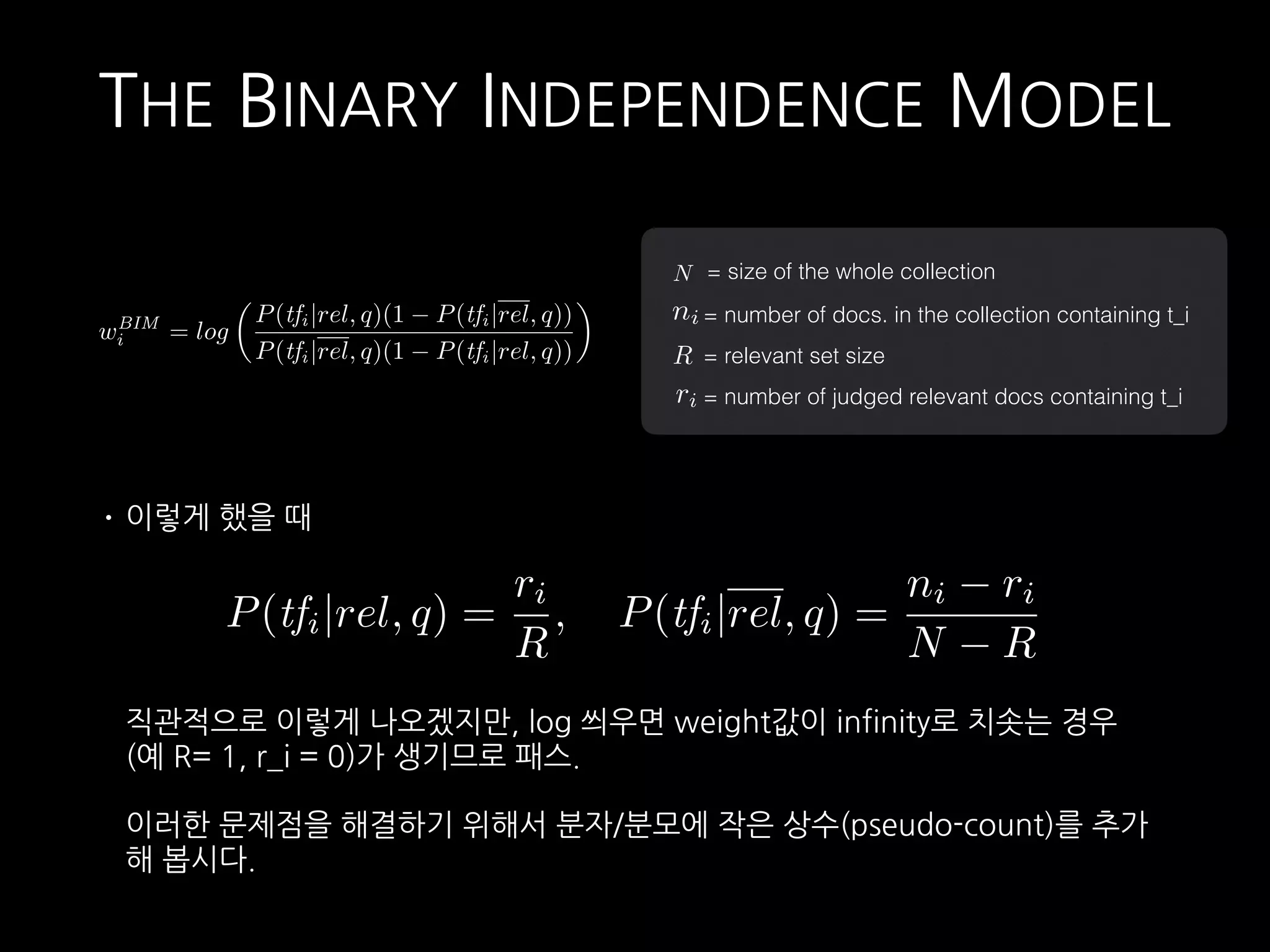 THE BINARY INDEPENDENCE MODEL

$w_i^{BIM} = log\left(\frac{P(tf_i|rel,q)(1-P(tf_i|\overline{rel},q))}{P(tf_i|\overline{rel},q)(1-P(tf_i|rel,q))}\right)$

$N$ = size of the whole collection
$n_i$ = number of docs. in the collection containing t_i
$R$ = relevant set size
$r_i$ = number of judged relevant docs containing t_i

• 이렇게 했을 때

$P(tf_i|rel,q) = \frac{r_i}{R}, \quad P(tf_i|\overline{rel},q) = \frac{n_i - r_i}{N - R}$

직관적으로 이렇게 나오겠지만, log 씌우면 weight값이 infinity로 치솟는 경우 (예 R= 1, r_i = 0)가 생기므로 패스.

이러한 문제점을 해결하기 위해서 분자/분모에 작은 상수(pseudo-count)를 추가해 봅시다.